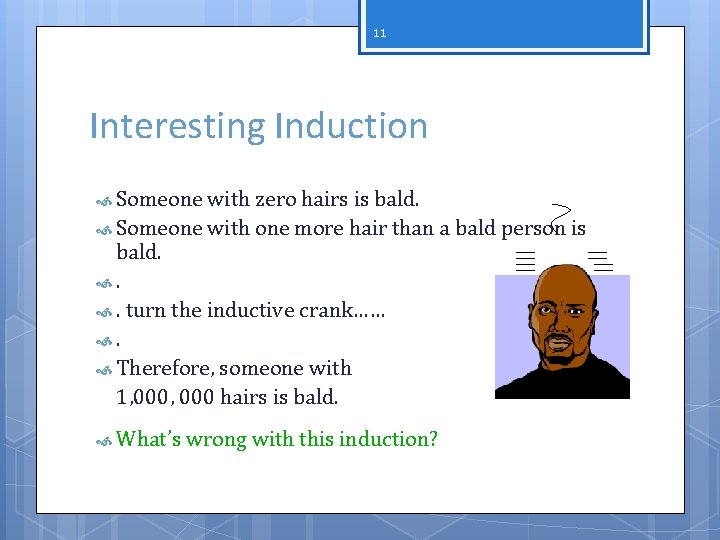 11

Interesting Induction

Someone with zero hairs is bald.

Someone with one more hair than a bald person is bald.

.

. turn the inductive crank……

.

Therefore, someone with 1,000, 000 hairs is bald.

What's wrong with this induction?